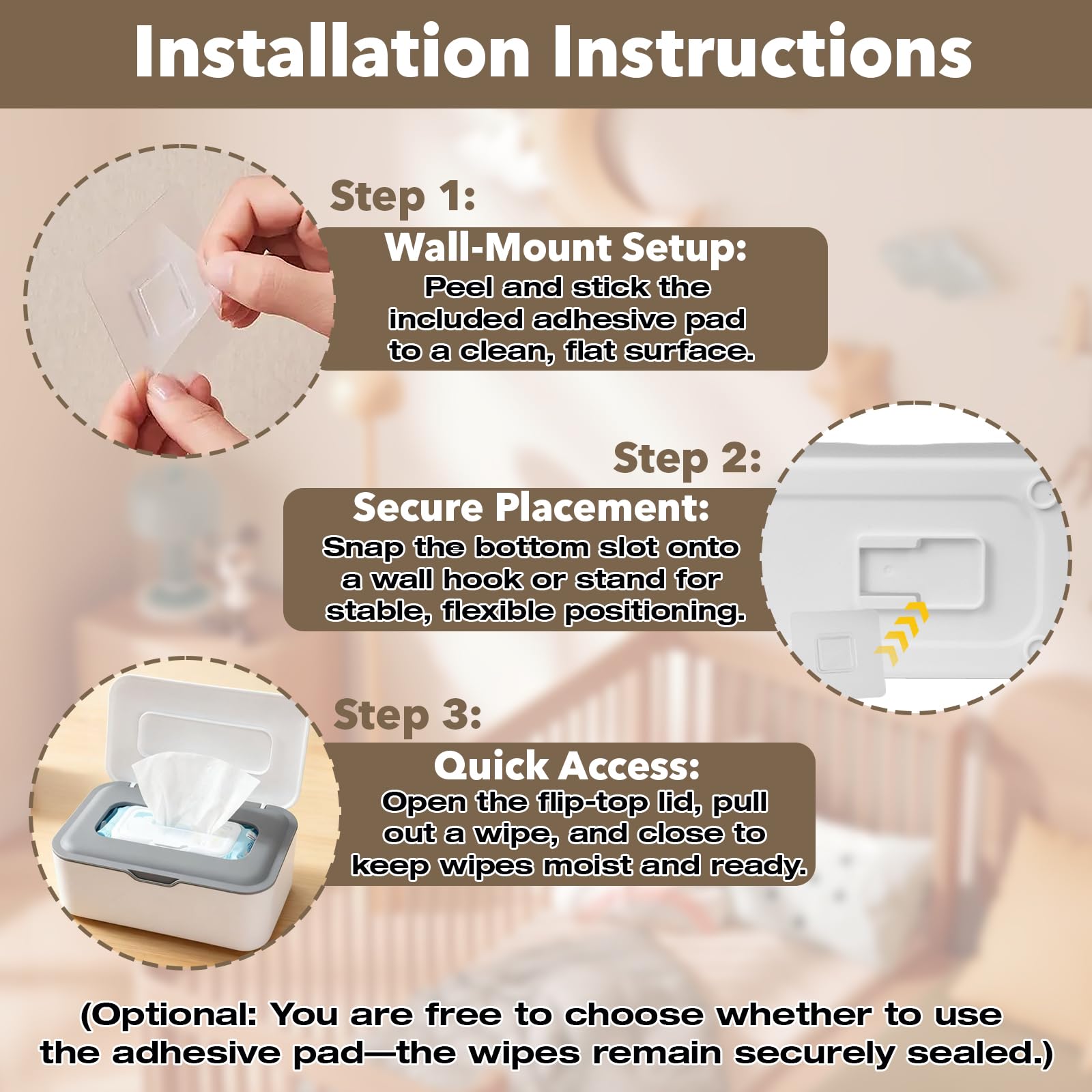 Installation Instructions

Step 1:

Wall-Mount Setup:
Peel and stick the included adhesive pad to a clean, flat surface.

Step 2:

Secure Placement:
Snap the bottom slot onto a wall hook or stand for stable, flexible positioning.

Step 3:

Quick Access:
Open the flip-top lid, pull out a wipe, and close to keep wipes moist and ready.

(Optional: You are free to choose whether to use the adhesive pad—the wipes remain securely sealed.)